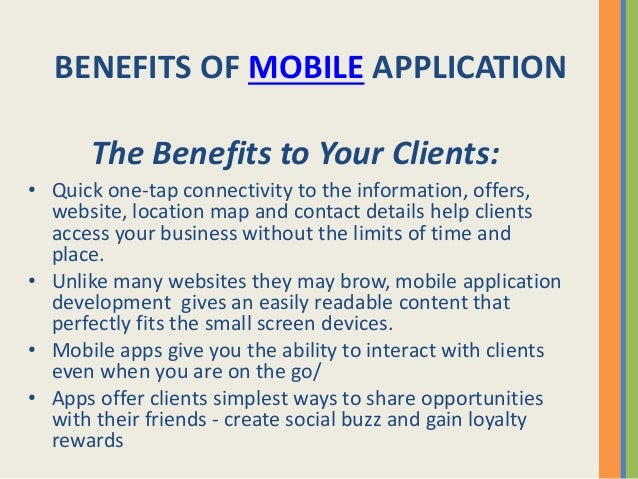 BENEFITS OF MOBILE APPLICATION

The Benefits to Your Clients:

• Quick one-tap connectivity to the information, offers, website, location map and contact details help clients access your business without the limits of time and place.
• Unlike many websites they may brow, mobile application development gives an easily readable content that perfectly fits the small screen devices.
• Mobile apps give you the ability to interact with clients even when you are on the go/
• Apps offer clients simplest ways to share opportunities with their friends - create social buzz and gain loyalty rewards